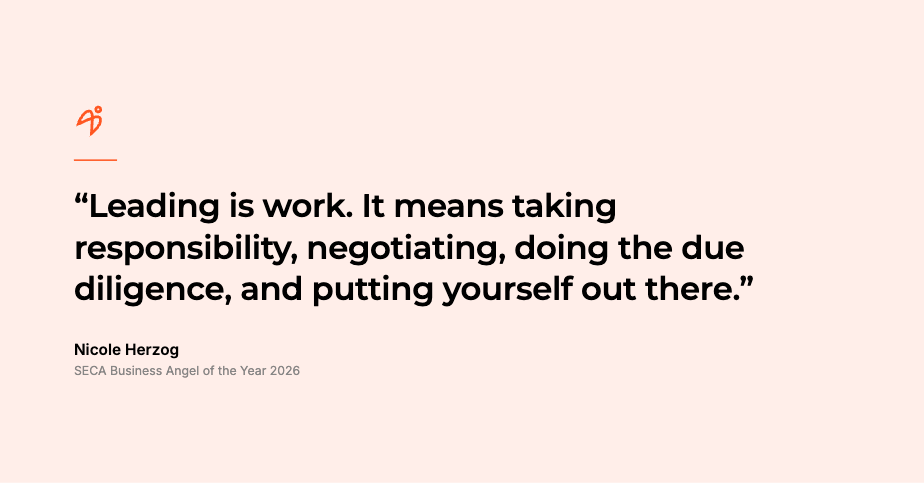 "Leading is work. It means taking responsibility, negotiating, doing the due diligence, and putting yourself out there."

Nicole Herzog
SECA Business Angel of the Year 2026